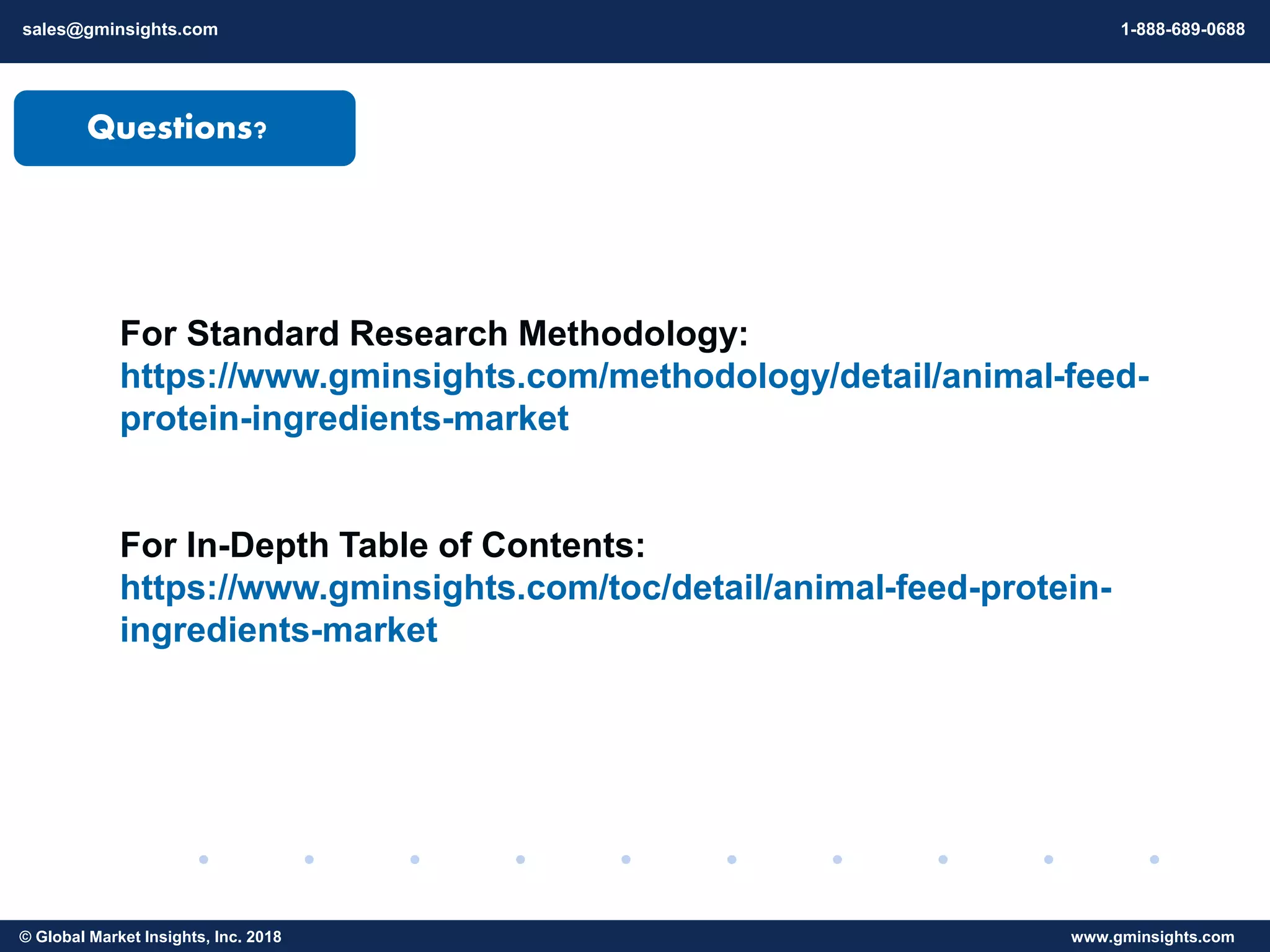 sales@gminsights.com

1-888-689-0688

Questions?

For Standard Research Methodology:
https://www.gminsights.com/methodology/detail/animal-feed-protein-ingredients-market

For In-Depth Table of Contents:
https://www.gminsights.com/toc/detail/animal-feed-protein-ingredients-market

© Global Market Insights, Inc. 2018

www.gminsights.com